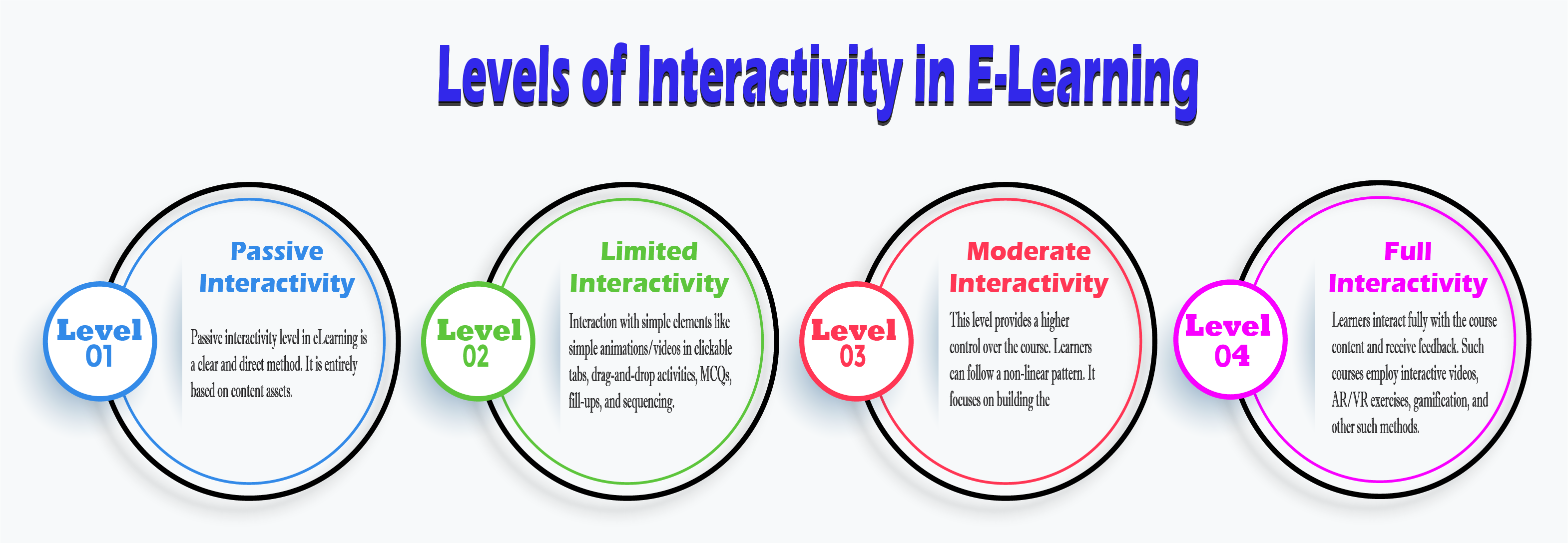 Levels of Interactivity in E-Learning

Level 01

Passive Interactivity

Passive interactivity level in eLearning is a clear and direct method. It is entirely based on content assets.

Level 02

Limited Interactivity

Interaction with simple elements like simple animations/videos in clickable tabs, drag-and-drop activities, MCQs, fill-ups, and sequencing.

Level 03

Moderate Interactivity

This level provides a higher control over the course. Learners can follow a non-linear pattern. It focuses on building the

Level 04

Full Interactivity

Learners interact fully with the course content and receive feedback. Such courses employ interactive videos, AR/VR exercises, gamification, and other such methods.